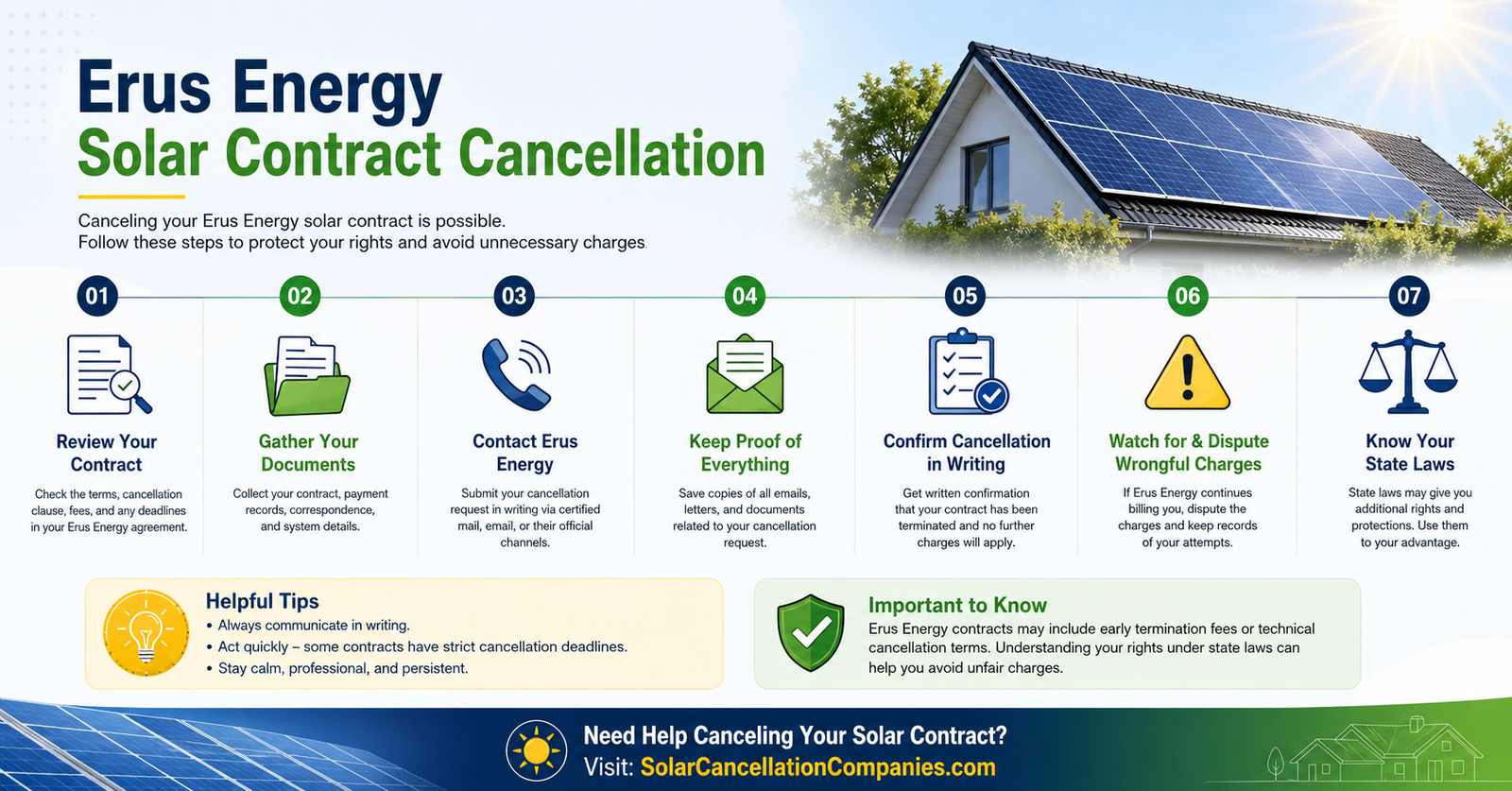 Erus Energy
Solar Contract Cancellation

Canceling your Erus Energy solar contract is possible.
Follow these steps to protect your rights and avoid unnecessary charges.

01
Review Your Contract
Check the terms, cancellation clause, fees, and any deadlines in your Erus Energy agreement.

02
Gather Your Documents
Collect your contract, payment records, correspondence, and system details.

03
Contact Erus Energy
Submit your cancellation request in writing via certified mail, email, or their official channels.

04
Keep Proof of Everything
Save copies of all emails, letters, and documents related to your cancellation request.

05
Confirm Cancellation in Writing
Get written confirmation that your contract has been terminated and no further charges will apply.

06
Watch for & Dispute Wrongful Charges
If Erus Energy continues billing you, dispute the charges and keep records of your attempts.

07
Know Your State Laws
State laws may give you additional rights and protections. Use them to your advantage.

Helpful Tips
• Always communicate in writing.
• Act quickly – some contracts have strict cancellation deadlines.
• Stay calm, professional, and persistent.

Important to Know
Erus Energy contracts may include early termination fees or technical cancellation terms. Understanding your rights under state laws can help you avoid unfair charges.

Need Help Canceling Your Solar Contract?
Visit: SolarCancellationCompanies.com